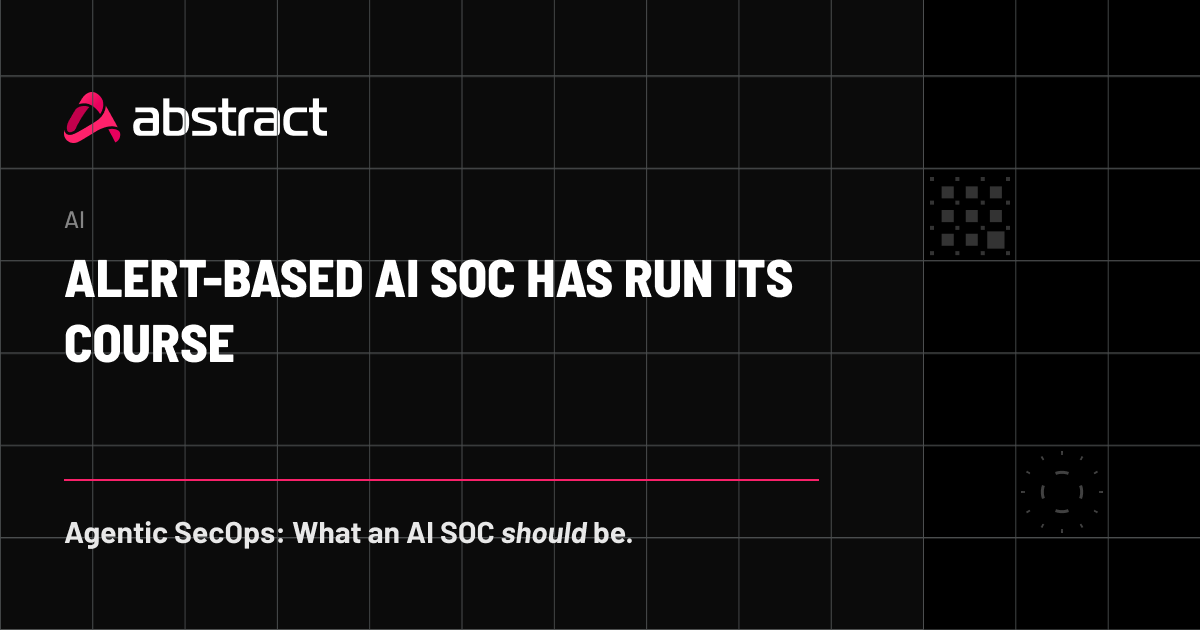 abstract

AI

ALERT-BASED AI SOC HAS RUN ITS COURSE

Agentic SecOps: What an AI SOC should be.